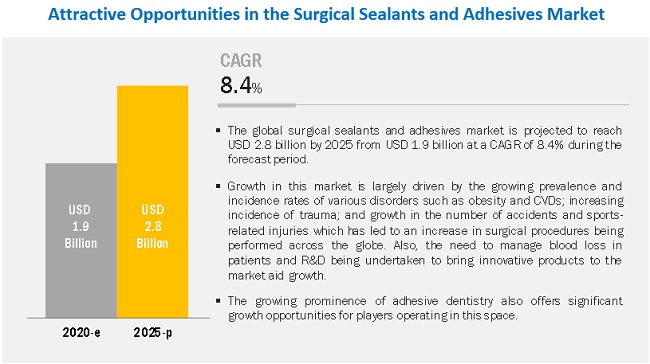 Attractive Opportunities in the Surgical Sealants and Adhesives Market

USD 1.9 Billion

USD 2.8 Billion

2020-e

2025-p

CAGR

8.4%

▪ The global surgical sealants and adhesives market is projected to reach USD 2.8 billion by 2025 from USD 1.9 billion at a CAGR of 8.4% during the forecast period.

▪ Growth in this market is largely driven by the growing prevalence and incidence rates of various disorders such as obesity and CVDs; increasing incidence of trauma; and growth in the number of accidents and sports-related injuries which has led to an increase in surgical procedures being performed across the globe. Also, the need to manage blood loss in patients and R&D being undertaken to bring innovative products to the market aid growth.

▪ The growing prominence of adhesive dentistry also offers significant growth opportunities for players operating in this space.